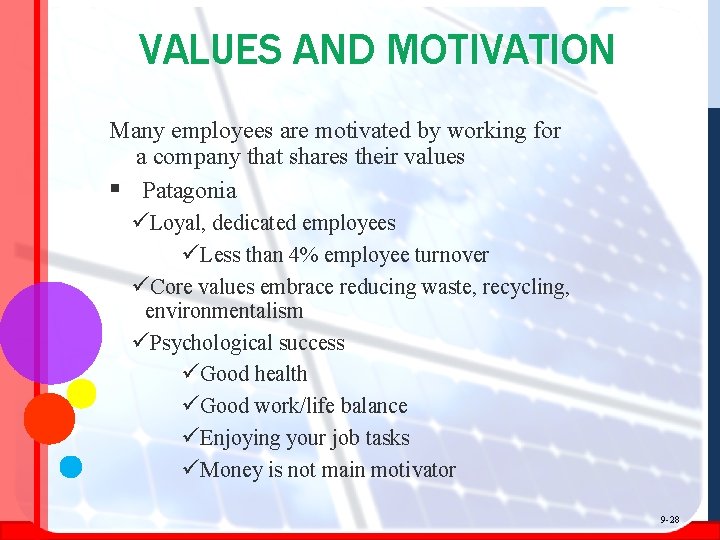 VALUES AND MOTIVATION

Many employees are motivated by working for a company that shares their values

▪ Patagonia

✓Loyal, dedicated employees

✓Less than 4% employee turnover

✓Core values embrace reducing waste, recycling, environmentalism

✓Psychological success

✓Good health

✓Good work/life balance

✓Enjoying your job tasks

✓Money is not main motivator

9-28